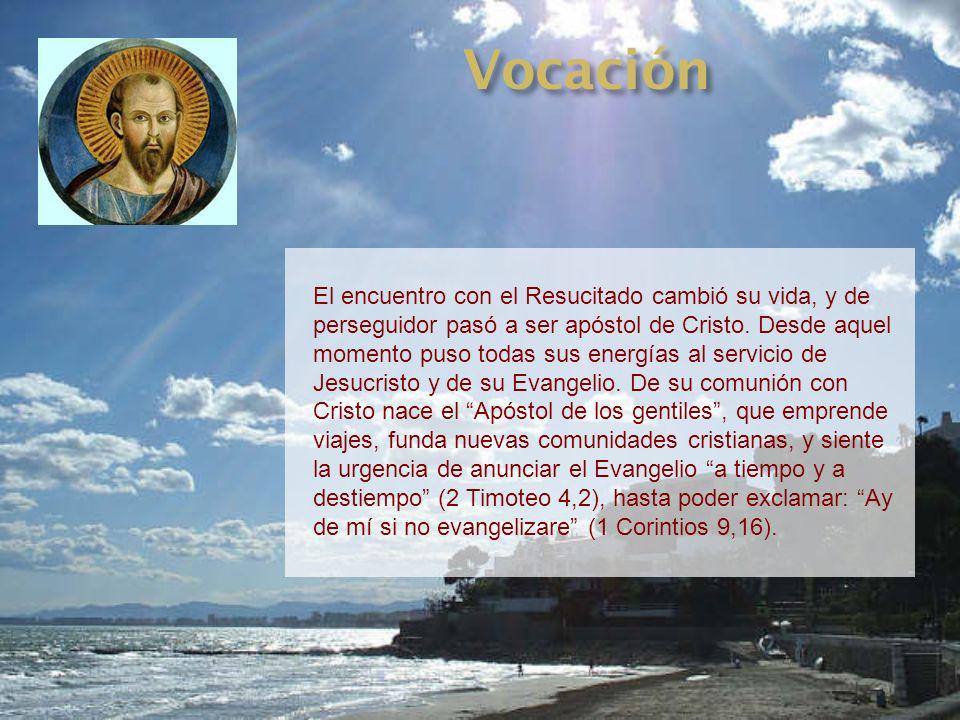 Vocación

El encuentro con el Resucitado cambió su vida, y de perseguidor pasó a ser apóstol de Cristo. Desde aquel momento puso todas sus energías al servicio de Jesucristo y de su Evangelio. De su comunión con Cristo nace el “Apóstol de los gentiles”, que emprende viajes, funda nuevas comunidades cristianas, y siente la urgencia de anunciar el Evangelio “a tiempo y a destiempo” (2 Timoteo 4,2), hasta poder exclamar: “Ay de mí si no evangelizare” (1 Corintios 9,16).